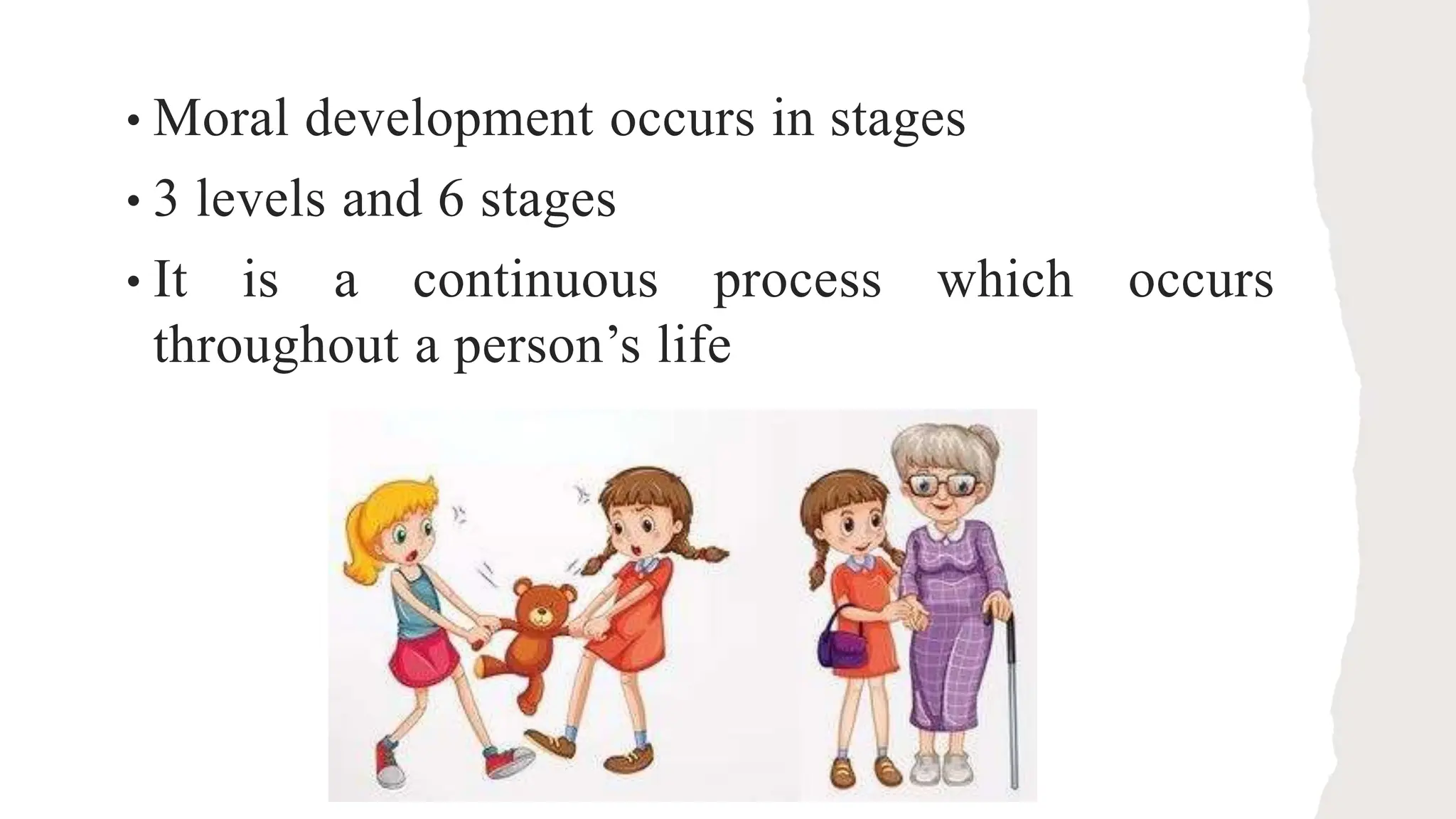 • Moral development occurs in stages
• 3 levels and 6 stages
• It is a continuous process which occurs throughout a person’s life